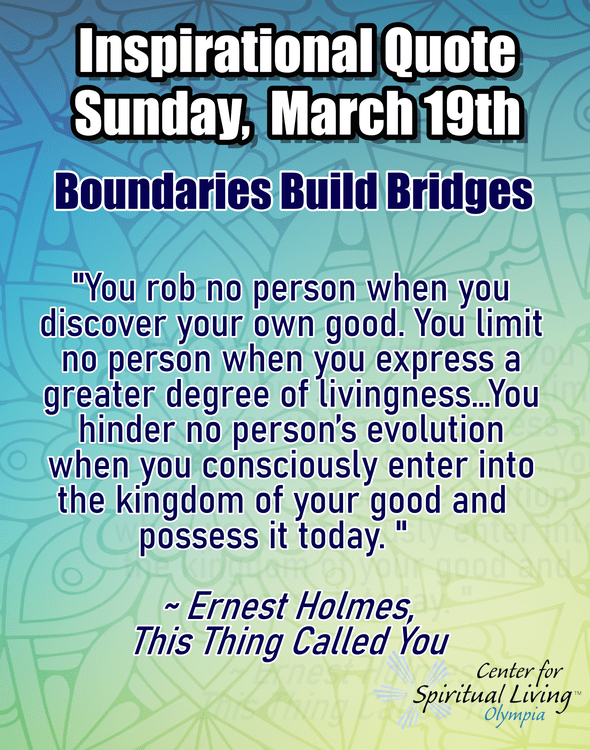 Inspirational Quote
Sunday, March 19th

Boundaries Build Bridges

"You rob no person when you discover your own good. You limit no person when you express a greater degree of livingness...You hinder no person's evolution when you consciously enter into the kingdom of your good and possess it today. "

~ Ernest Holmes,
This Thing Called You

Center for
Spiritual Living™
Olympia